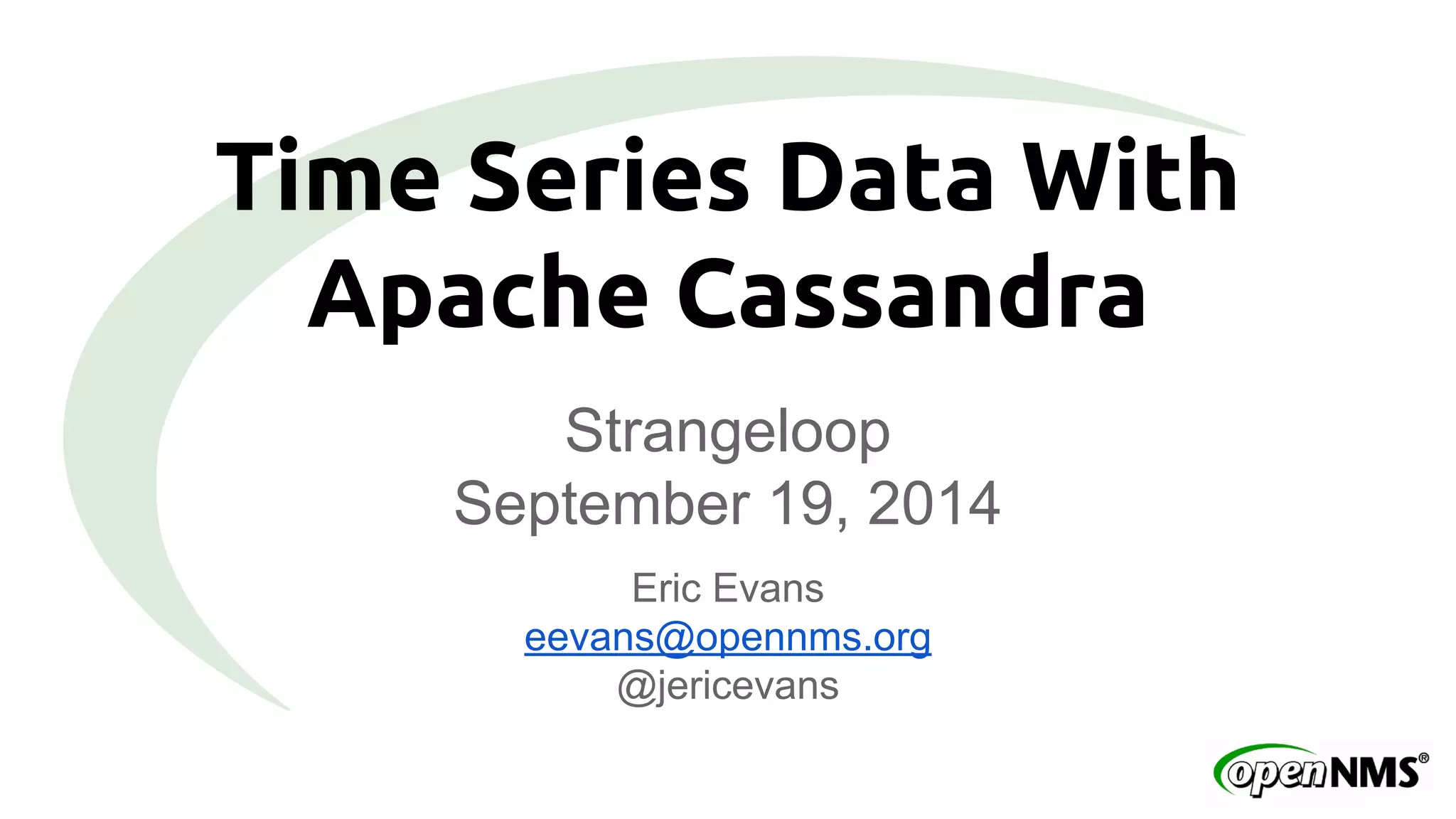 Time Series Data With Apache Cassandra

Strangeloop
September 19, 2014

Eric Evans
eevans@opennms.org
@jericevans

openNMS®